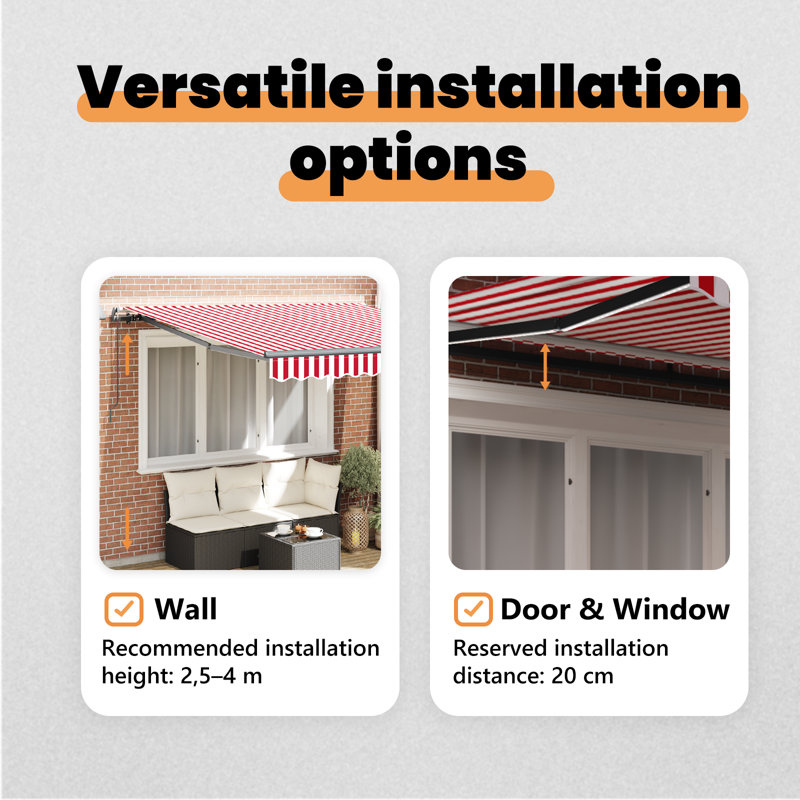 Versatile installation options

Wall
Recommended installation height: 2,5–4 m

Door & Window
Reserved installation distance: 20 cm